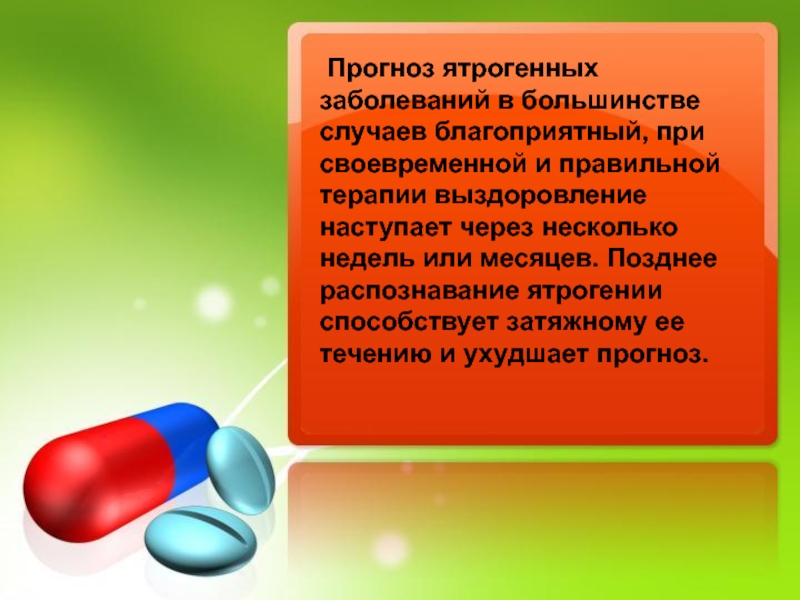 Прогноз ятрогенных заболеваний в большинстве случаев благоприятный, при своевременной и правильной терапии выздоровление наступает через несколько недель или месяцев. Позднее распознавание ятрогении способствует затяжному ее течению и ухудшает прогноз.